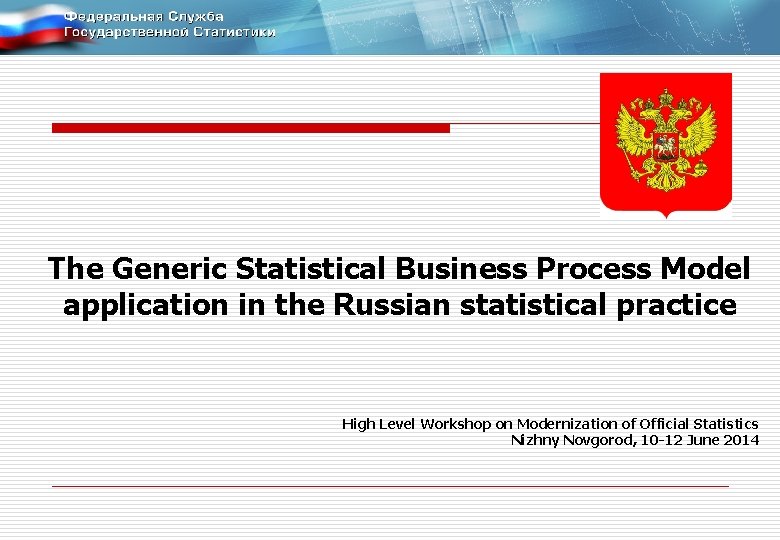 Федеральная Служба
Государственной Статистики

The Generic Statistical Business Process Model application in the Russian statistical practice

High Level Workshop on Modernization of Official Statistics
Nizhny Novgorod, 10-12 June 2014